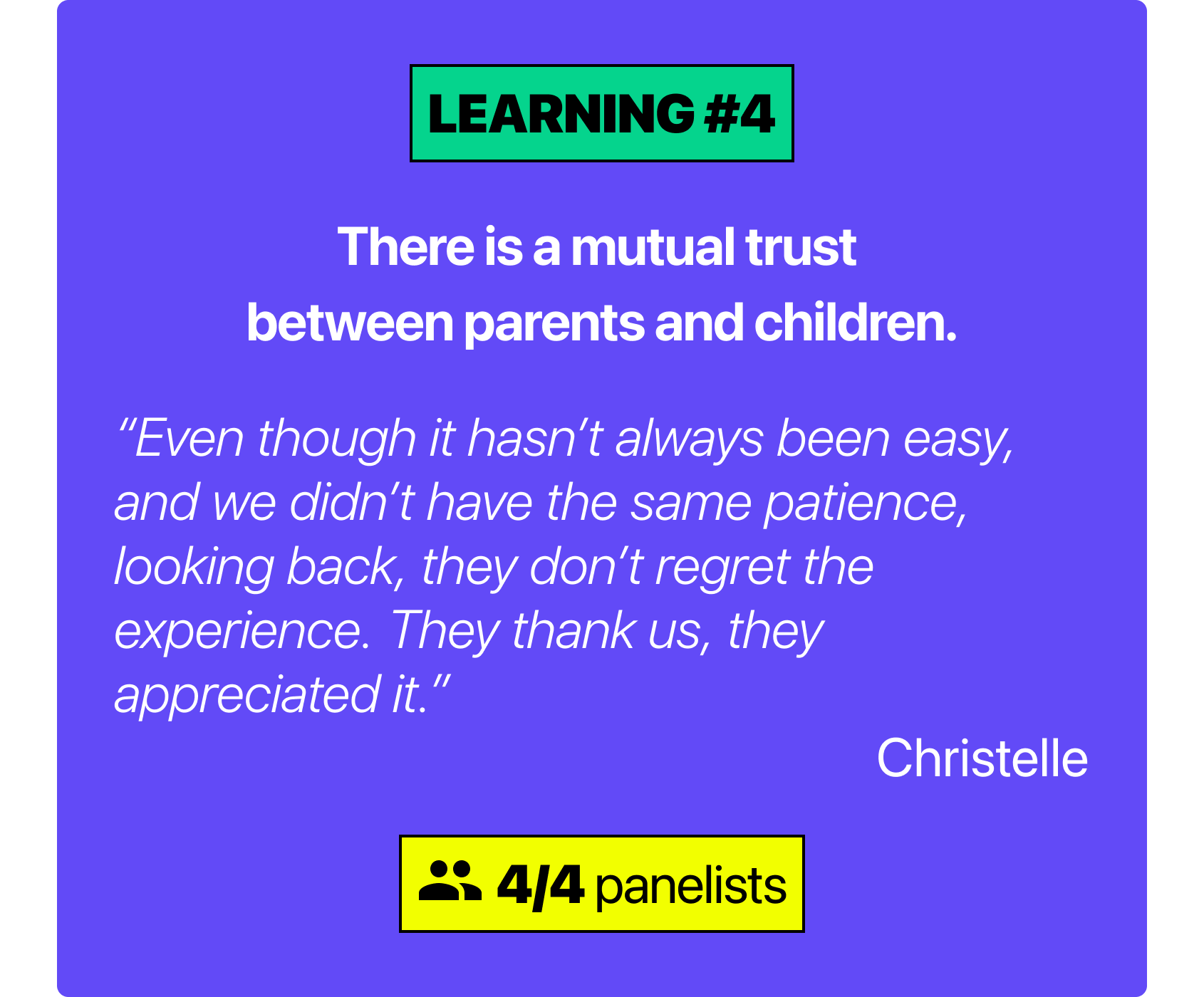 LEARNING #4

There is a mutual trust between parents and children.

“Even though it hasn’t always been easy, and we didn’t have the same patience, looking back, they don’t regret the experience. They thank us, they appreciated it.”

Christelle

4/4 panelists